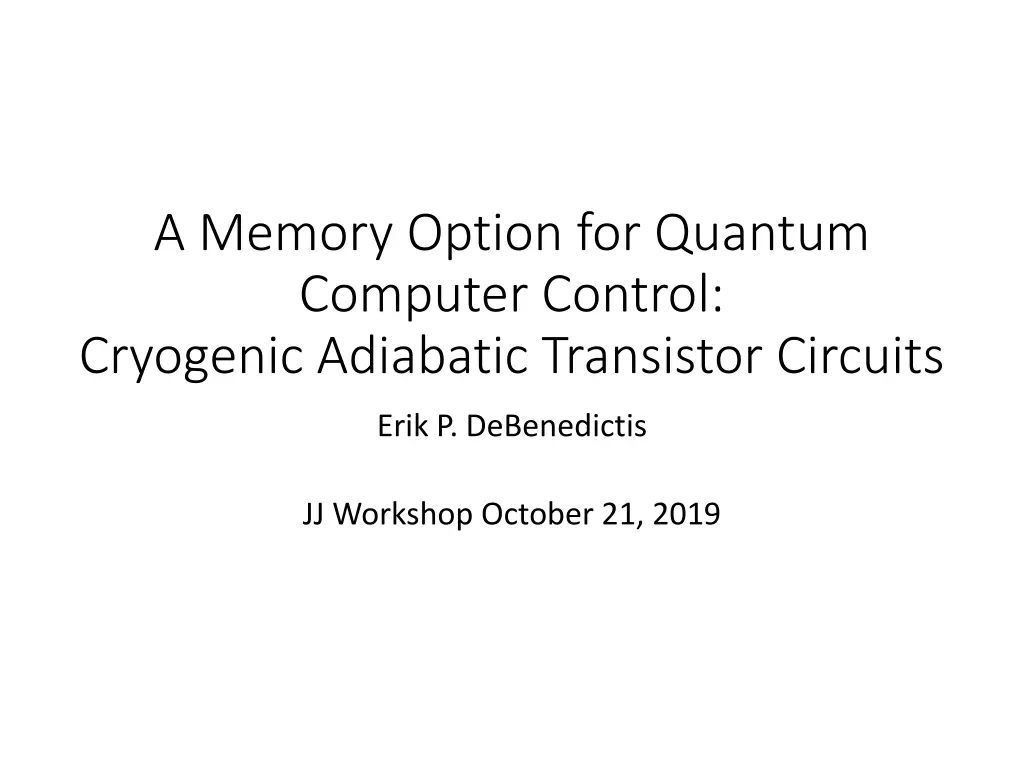 A Memory Option for Quantum Computer Control:
Cryogenic Adiabatic Transistor Circuits

Erik P. DeBenedictis

JJ Workshop October 21, 2019